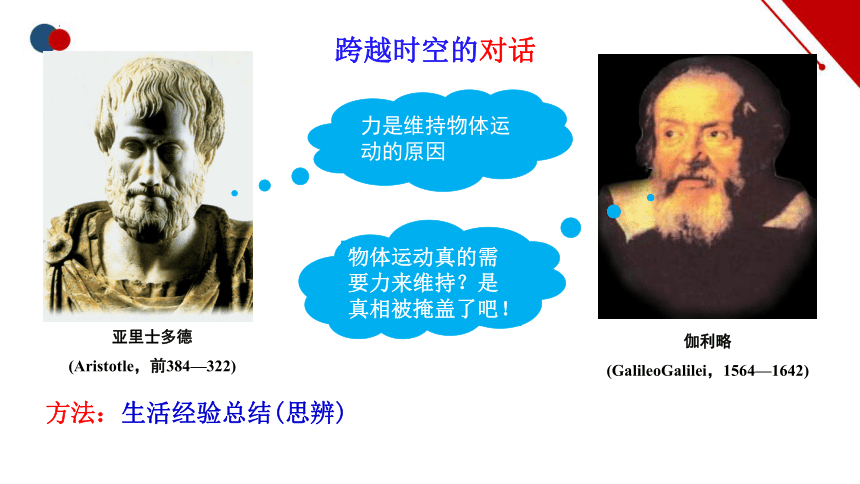 跨越时空的对话

力是维持物体运动的原因

物体运动真的需要力来维持？是真相被掩盖了吧！

亚里士多德
(Aristotle，前384—322)

伽利略
(GalileoGalilei，1564—1642)

方法：生活经验总结(思辨)